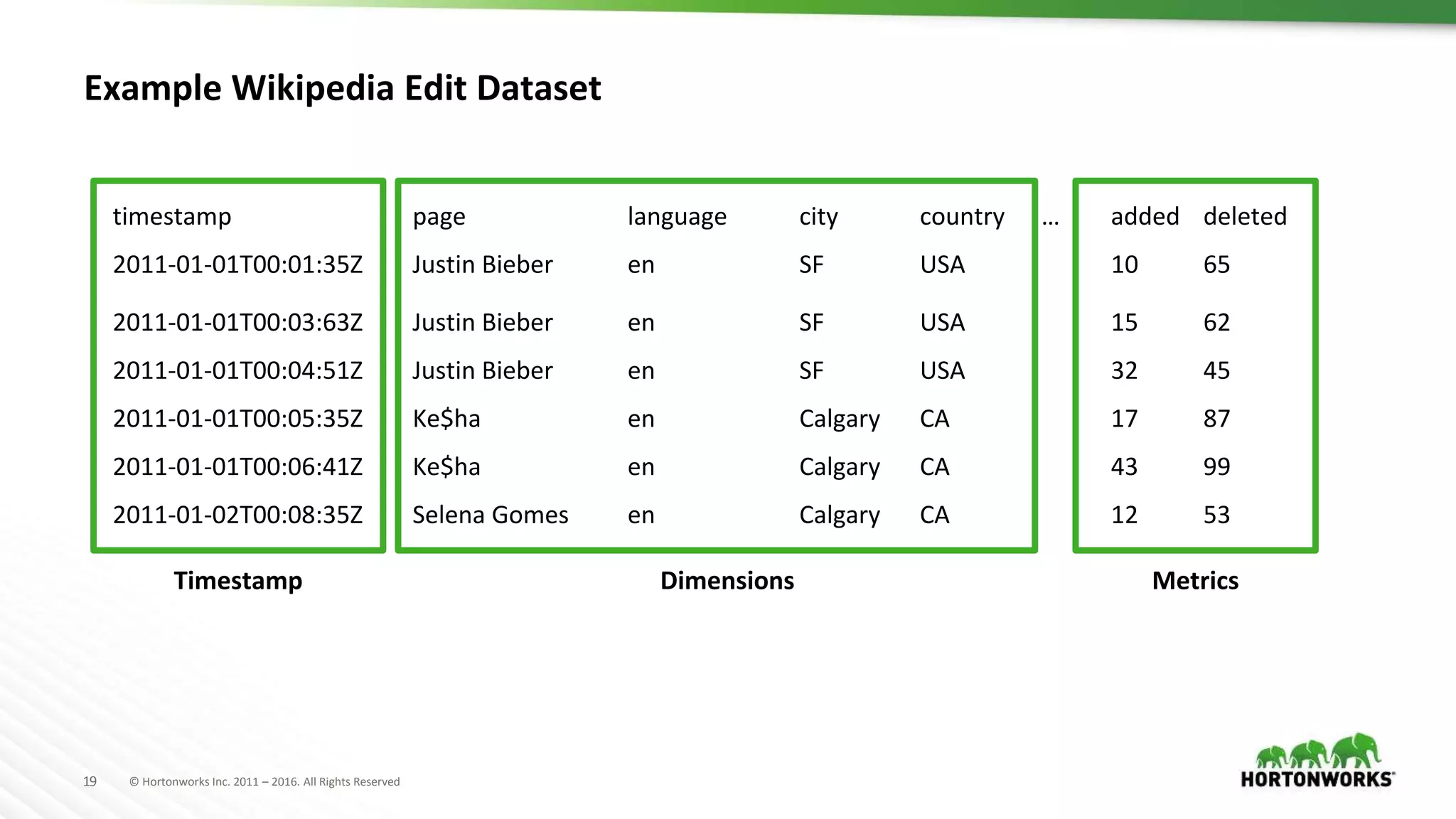 Example Wikipedia Edit Dataset

| timestamp | page | language | city | country | … | added | deleted |
|---|---|---|---|---|---|---|---|
| 2011-01-01T00:01:35Z | Justin Bieber | en | SF | USA | | 10 | 65 |
| 2011-01-01T00:03:63Z | Justin Bieber | en | SF | USA | | 15 | 62 |
| 2011-01-01T00:04:51Z | Justin Bieber | en | SF | USA | | 32 | 45 |
| 2011-01-01T00:05:35Z | Ke$ha | en | Calgary | CA | | 17 | 87 |
| 2011-01-01T00:06:41Z | Ke$ha | en | Calgary | CA | | 43 | 99 |
| 2011-01-02T00:08:35Z | Selena Gomes | en | Calgary | CA | | 12 | 53 |

Timestamp

Dimensions

Metrics

19 © Hortonworks Inc. 2011 – 2016. All Rights Reserved

HORTONWORKS